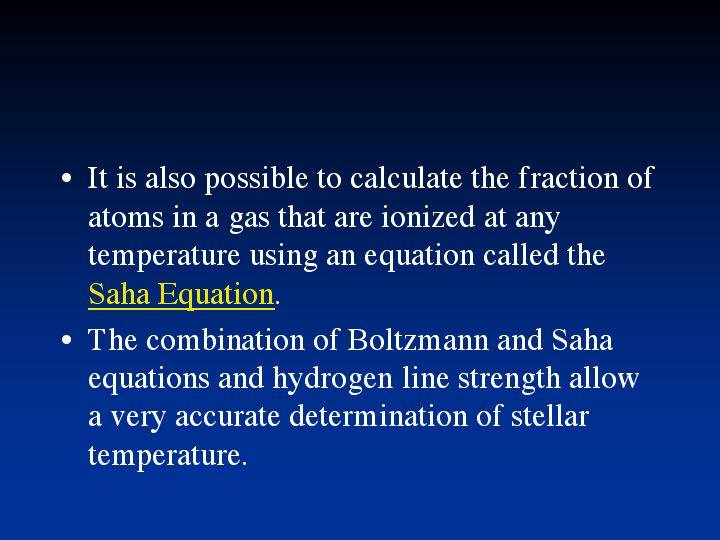 • It is also possible to calculate the fraction of atoms in a gas that are ionized at any temperature using an equation called the Saha Equation.

• The combination of Boltzmann and Saha equations and hydrogen line strength allow a very accurate determination of stellar temperature.